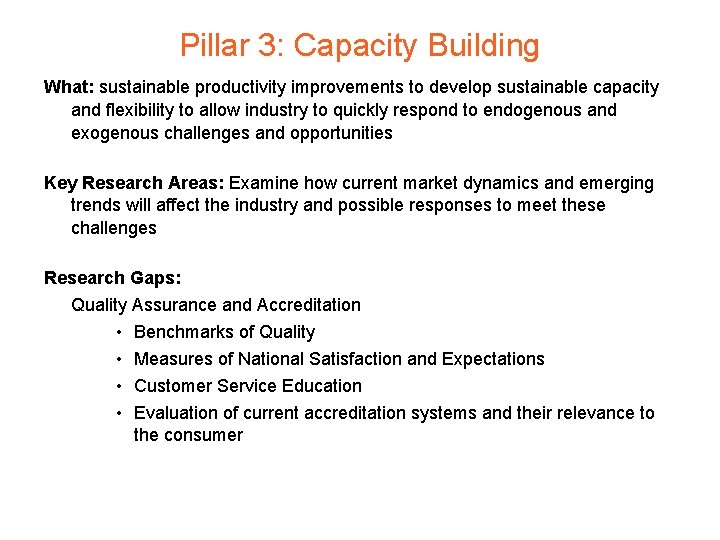 Pillar 3: Capacity Building

What: sustainable productivity improvements to develop sustainable capacity and flexibility to allow industry to quickly respond to endogenous and exogenous challenges and opportunities

Key Research Areas: Examine how current market dynamics and emerging trends will affect the industry and possible responses to meet these challenges

Research Gaps:

Quality Assurance and Accreditation

• Benchmarks of Quality
• Measures of National Satisfaction and Expectations
• Customer Service Education
• Evaluation of current accreditation systems and their relevance to the consumer